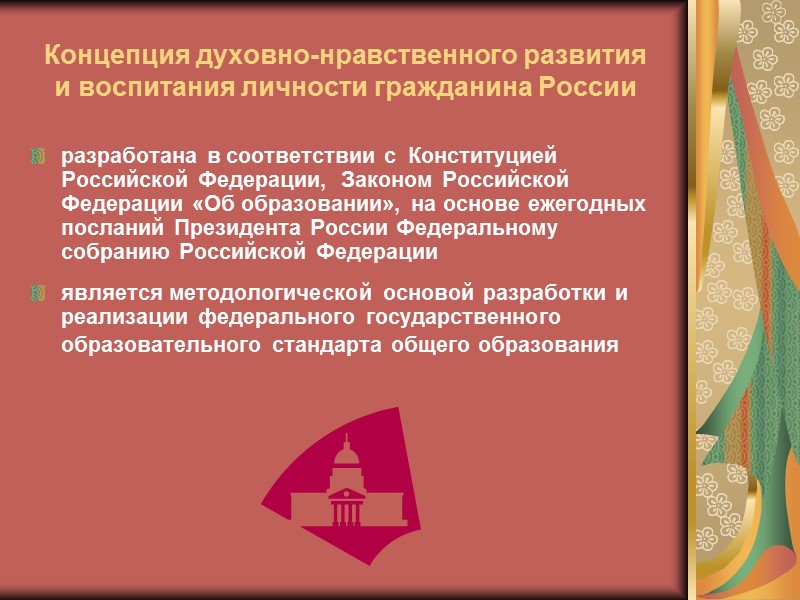 Концепция духовно-нравственного развития и воспитания личности гражданина России

разработана в соответствии с Конституцией Российской Федерации, Законом Российской Федерации «Об образовании», на основе ежегодных посланий Президента России Федеральному собранию Российской Федерации

является методологической основой разработки и реализации федерального государственного образовательного стандарта общего образования